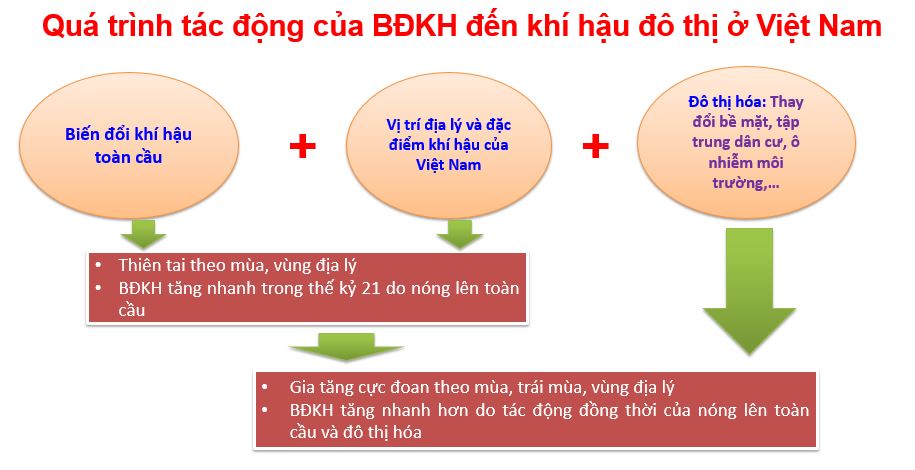 Quá trình tác động của BĐKH đến khí hậu đô thị ở Việt Nam

Biến đổi khí hậu toàn cầu

+

Vị trí địa lý và đặc điểm khí hậu của Việt Nam

+

Đô thị hóa: Thay đổi bề mặt, tập trung dân cư, ô nhiễm môi trường,…

• Thiên tai theo mùa, vùng địa lý
• BĐKH tăng nhanh trong thế kỷ 21 do nóng lên toàn cầu

• Gia tăng cực đoan theo mùa, trái mùa, vùng địa lý
• BĐKH tăng nhanh hơn do tác động đồng thời của nóng lên toàn cầu và đô thị hóa